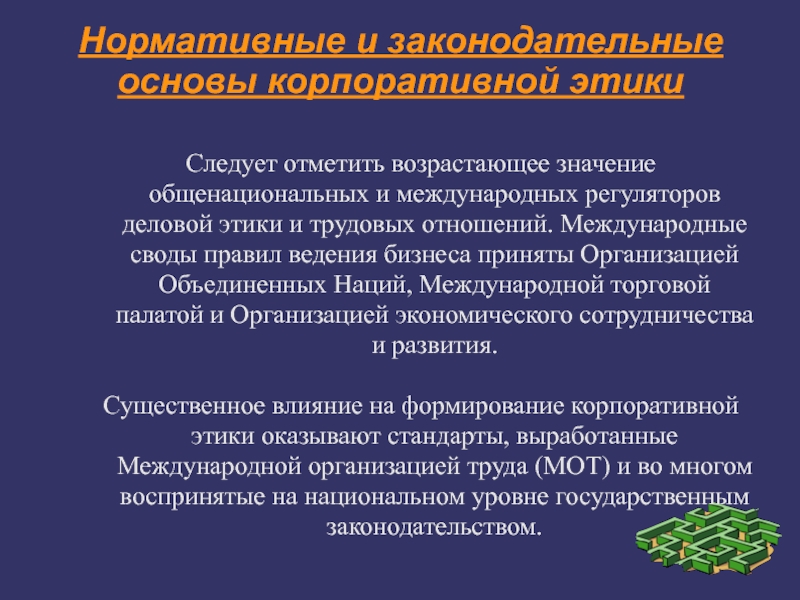 Нормативные и законодательные основы корпоративной этики

Следует отметить возрастающее значение общенациональных и международных регуляторов деловой этики и трудовых отношений. Международные своды правил ведения бизнеса приняты Организацией Объединенных Наций, Международной торговой палатой и Организацией экономического сотрудничества и развития.

Существенное влияние на формирование корпоративной этики оказывают стандарты, выработанные Международной организацией труда (МОТ) и во многом воспринятые на национальном уровне государственным законодательством.